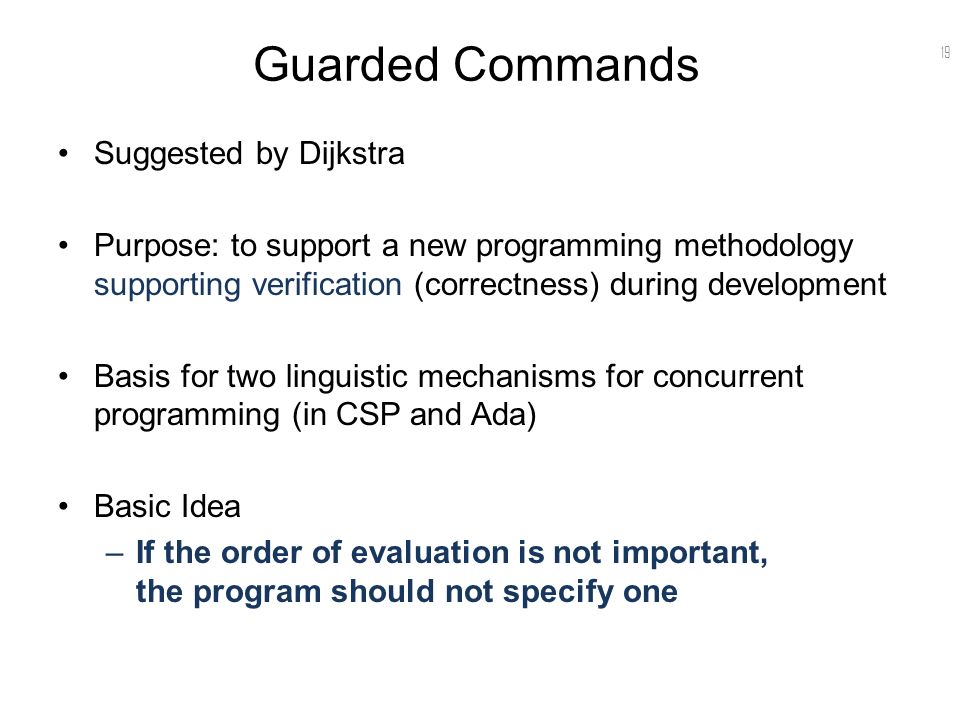 Guarded Commands

19

• Suggested by Dijkstra

• Purpose: to support a new programming methodology supporting verification (correctness) during development

• Basis for two linguistic mechanisms for concurrent programming (in CSP and Ada)

• Basic Idea
– If the order of evaluation is not important, the program should not specify one